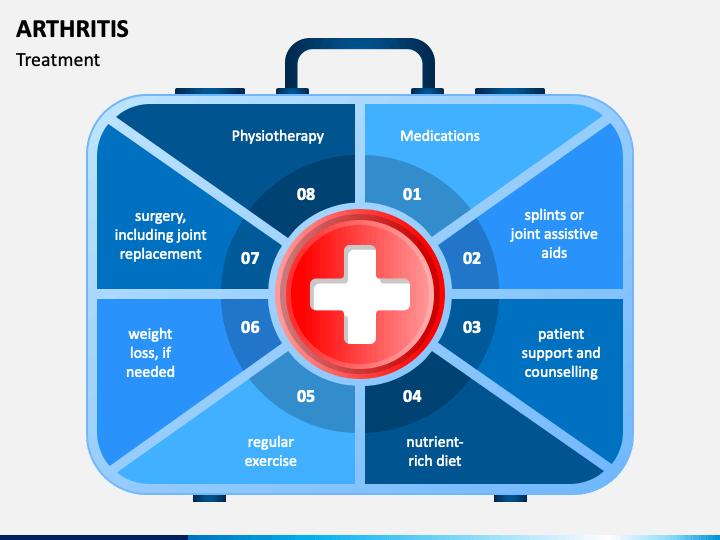 ARTHRITIS
Treatment

01
Medications

02
splints or joint assistive aids

03
patient support and counselling

04
nutrient-rich diet

05
regular exercise

06
weight loss, if needed

07
surgery, including joint replacement

08
Physiotherapy